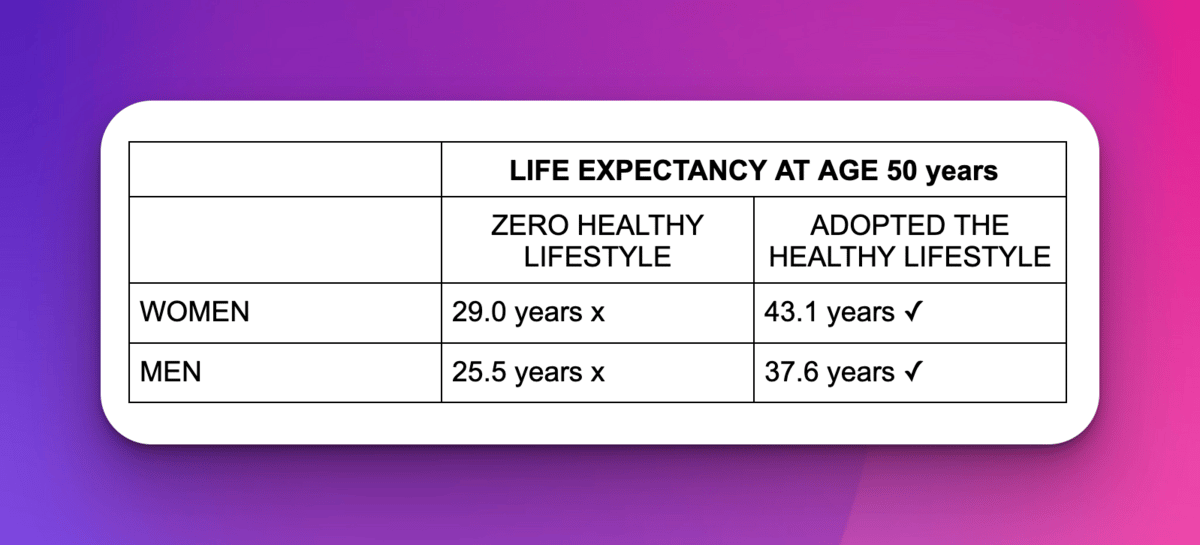 | | LIFE EXPECTANCY AT AGE 50 years | |
|---|---|---|
| | ZERO HEALTHY LIFESTYLE | ADOPTED THE HEALTHY LIFESTYLE |
| WOMEN | 29.0 years x | 43.1 years ✓ |
| MEN | 25.5 years x | 37.6 years ✓ |